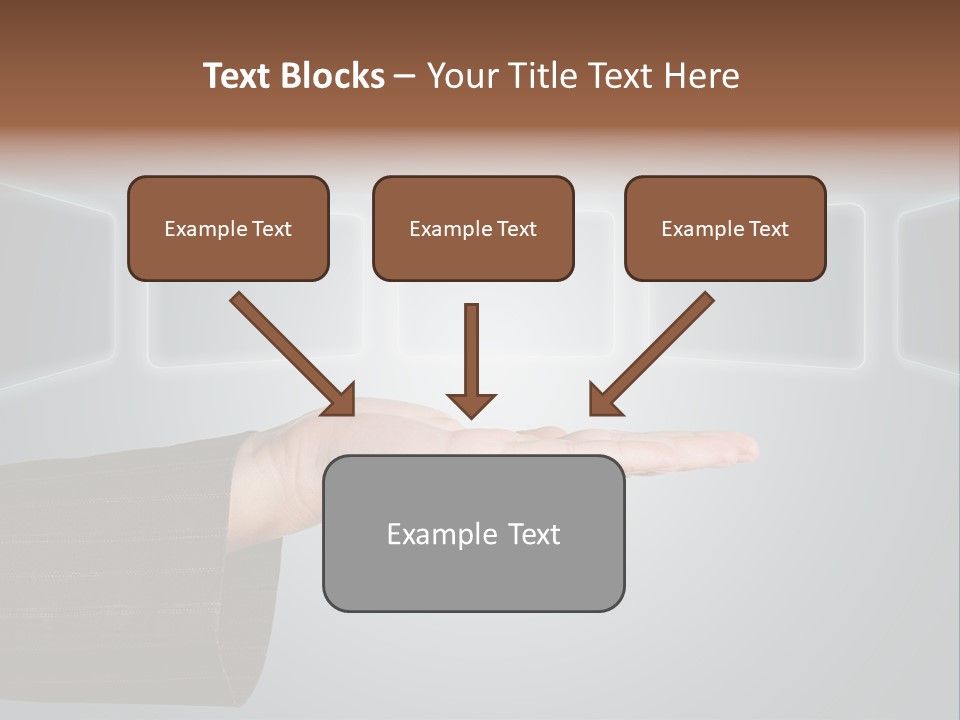 Text Blocks – Your Title Text Here

Example Text

Example Text

Example Text

Example Text